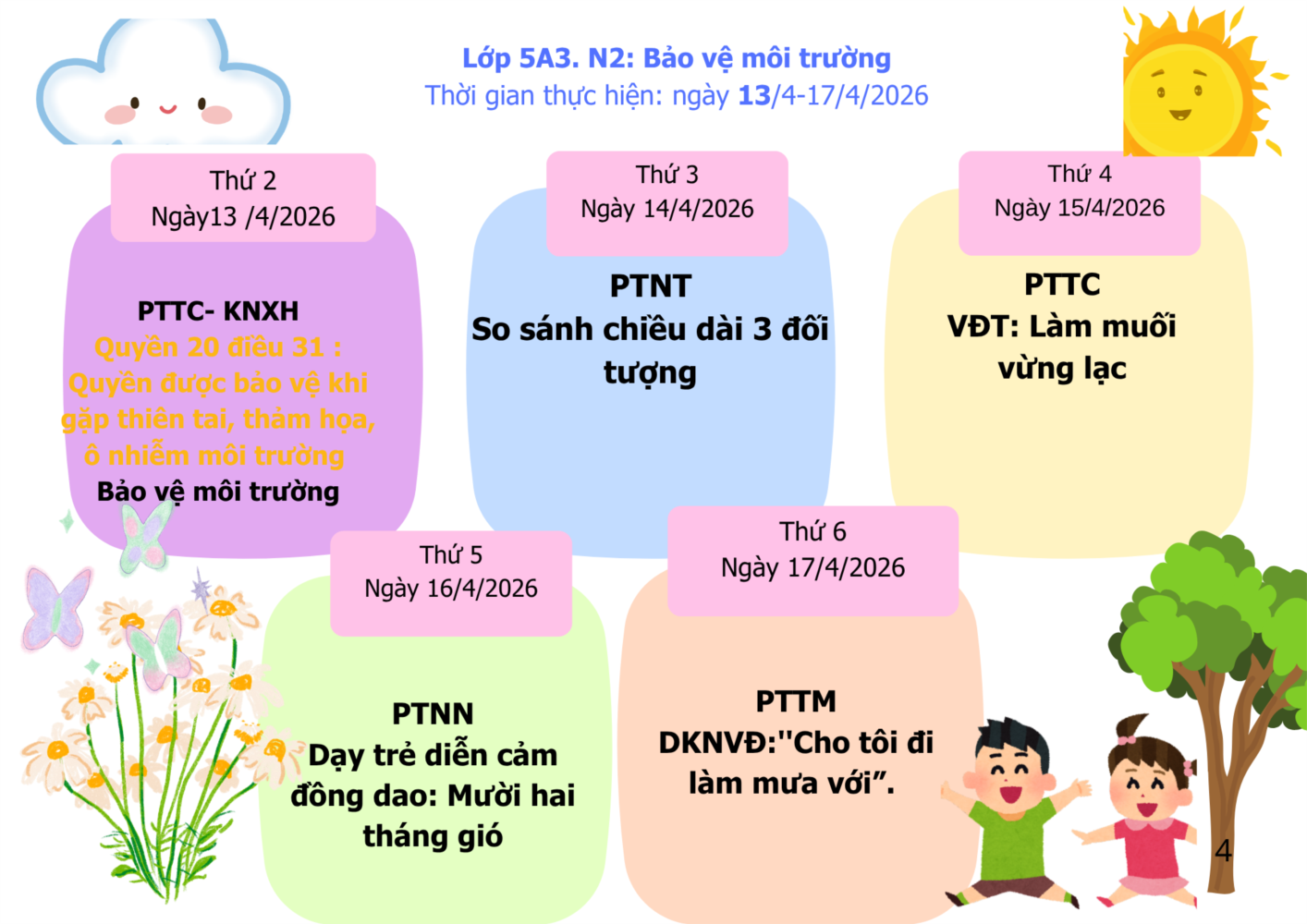 Lớp 5A3. N2: Bảo vệ môi trường
Thời gian thực hiện: ngày 13/4-17/4/2026

Thứ 2
Ngày13 /4/2026

PTTC- KNXH
Quyền 20 điều 31 : Quyền được bảo vệ khi gặp thiên tai, thảm họa, ô nhiễm môi trường
Bảo vệ môi trường

Thứ 3
Ngày 14/4/2026

PTNT
So sánh chiều dài 3 đối tượng

Thứ 4
Ngày 15/4/2026

PTTC
VĐT: Làm muối vừng lạc

Thứ 5
Ngày 16/4/2026

PTNN
Dạy trẻ diễn cảm đồng dao: Mười hai tháng gió

Thứ 6
Ngày 17/4/2026

PTTM
DKNVĐ:"Cho tôi đi làm mưa với”.

4